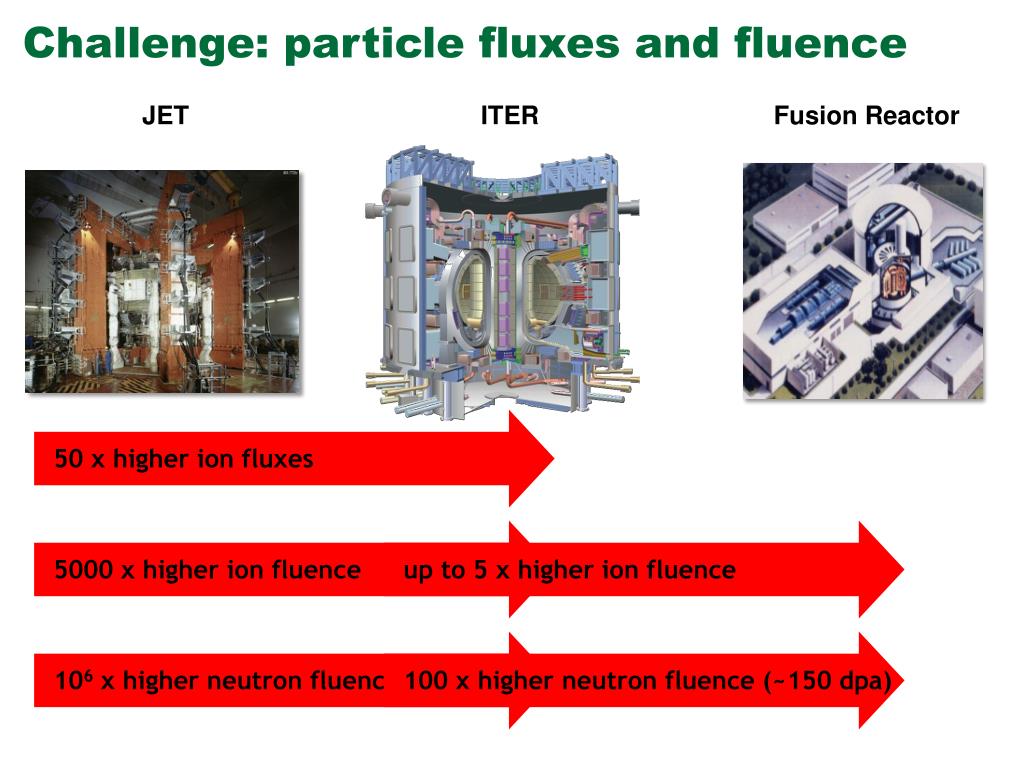 Challenge: particle fluxes and fluence

JET

ITER

Fusion Reactor

50 x higher ion fluxes

5000 x higher ion fluence

up to 5 x higher ion fluence

$10^6$ x higher neutron fluenc

100 x higher neutron fluence (~150 dpa)